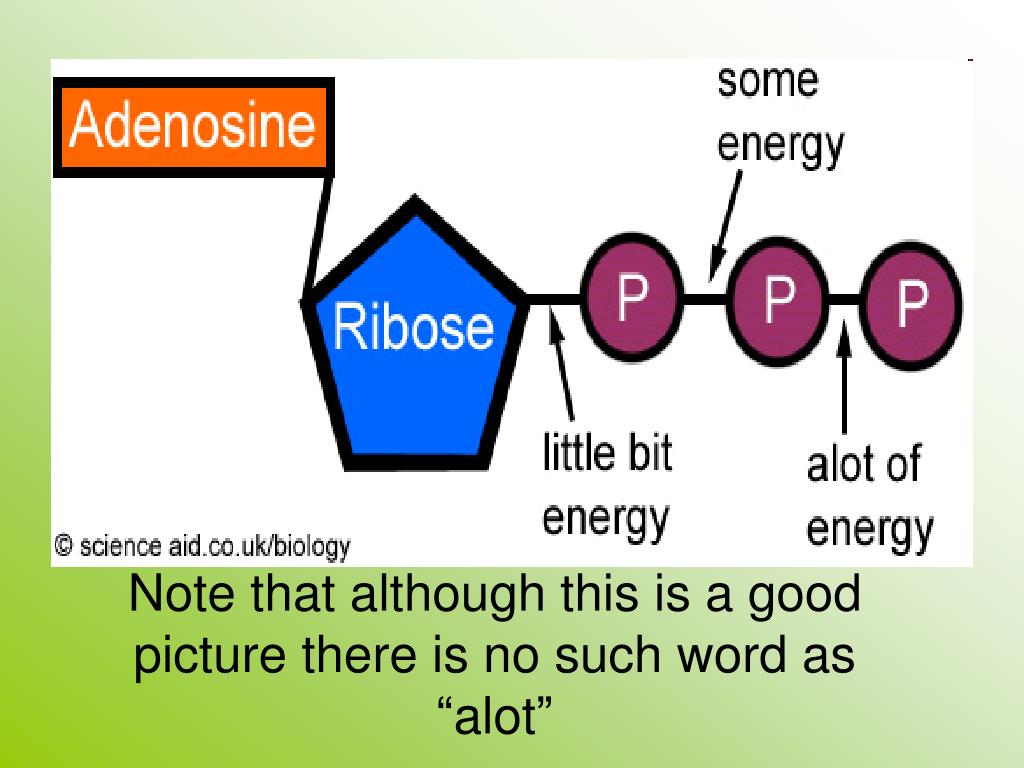 Adenosine

some energy

Ribose

P

P

P

little bit energy

alot of energy

© science aid.co.uk/biology

Note that although this is a good picture there is no such word as “alot”